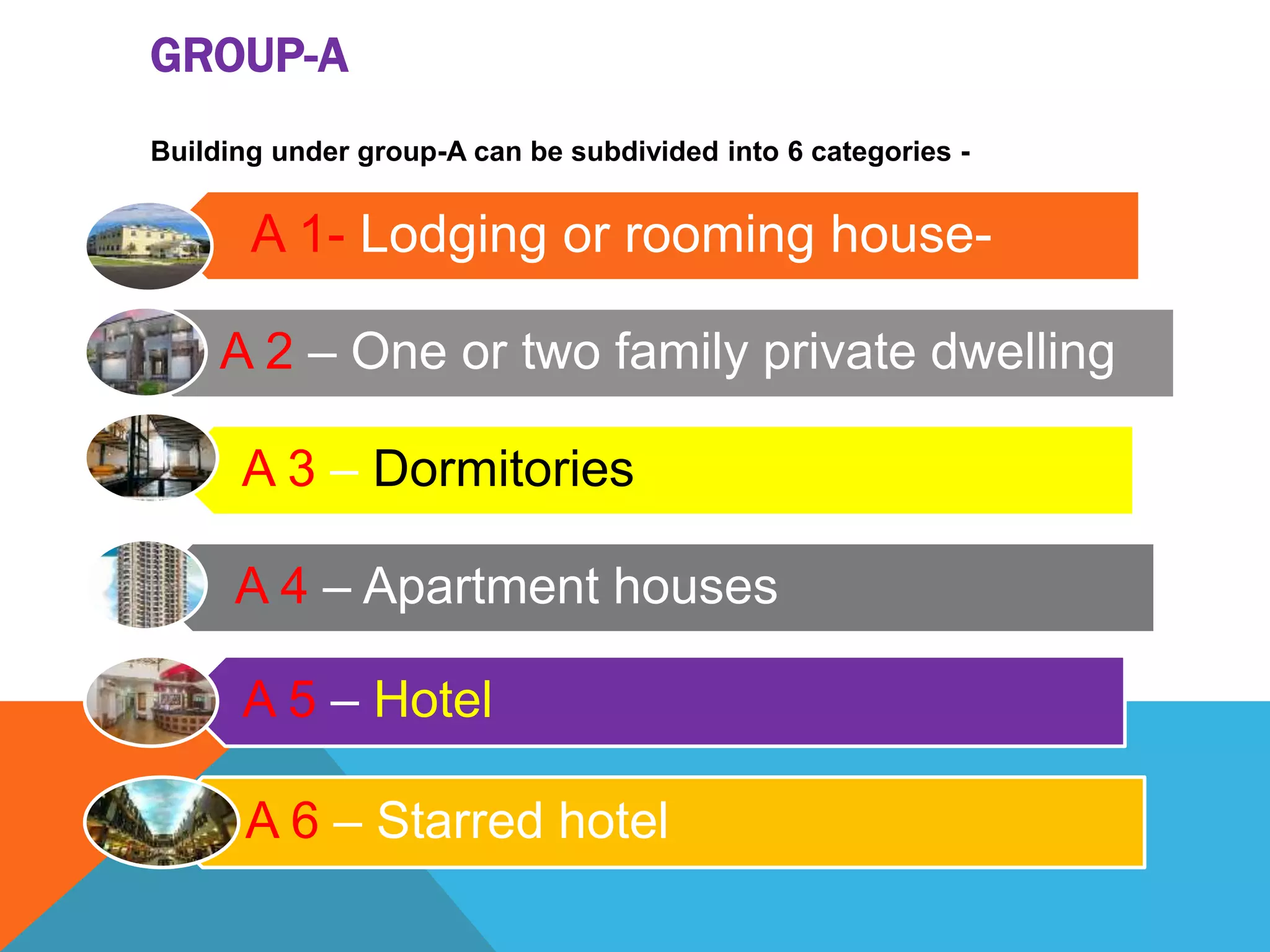 GROUP-A

Building under group-A can be subdivided into 6 categories -

A 1- Lodging or rooming house-

A 2 – One or two family private dwelling

A 3 – Dormitories

A 4 – Apartment houses

A 5 – Hotel

A 6 – Starred hotel